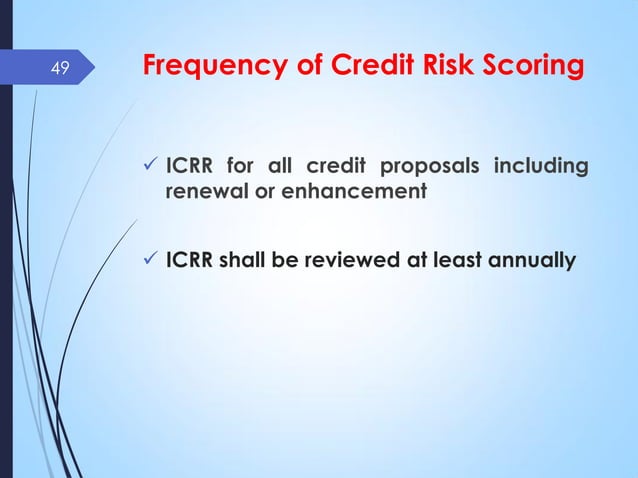 49

Frequency of Credit Risk Scoring

✓ ICRR for all credit proposals including renewal or enhancement

✓ ICRR shall be reviewed at least annually